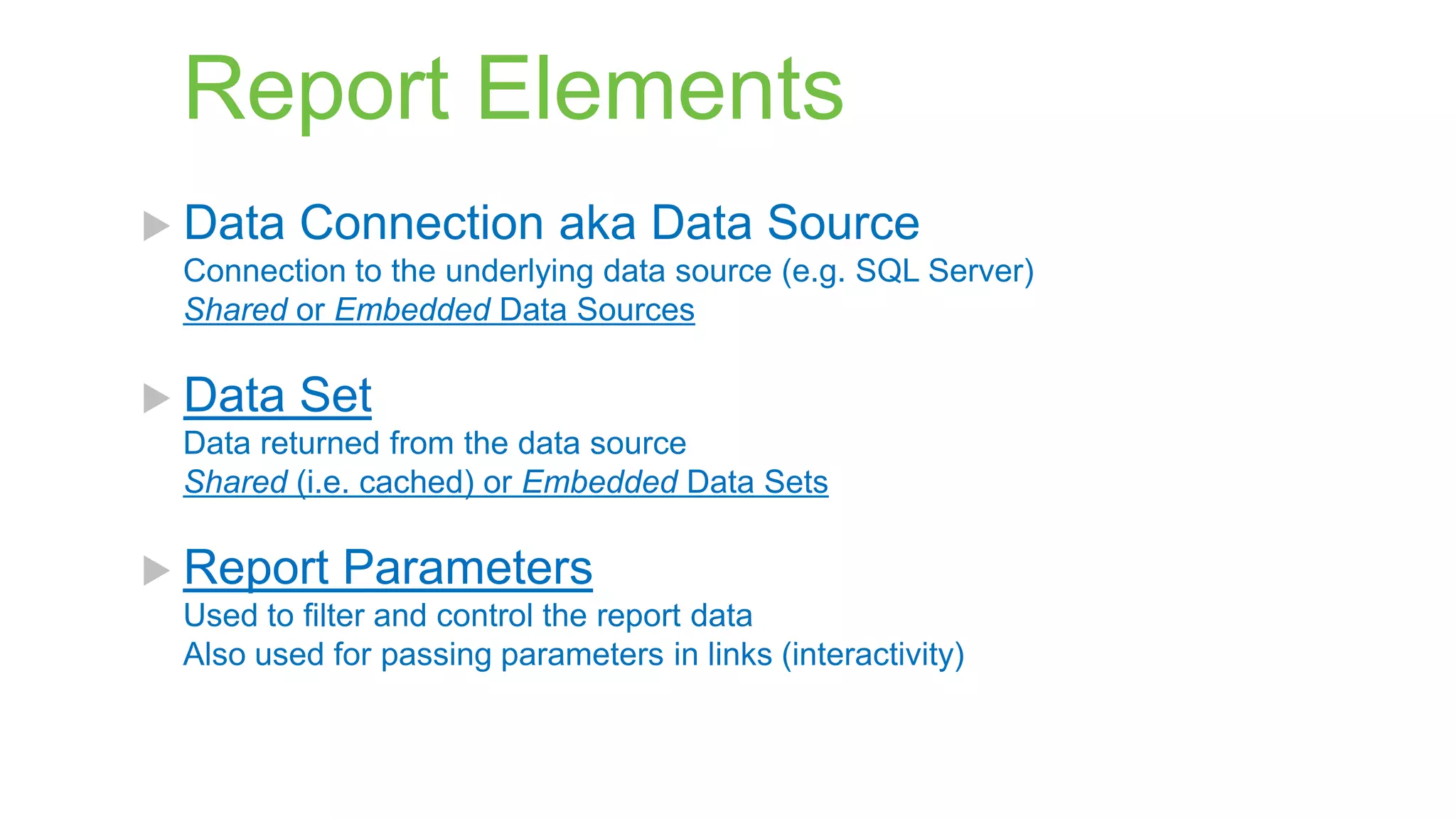 Report Elements

Data Connection aka Data Source
Connection to the underlying data source (e.g. SQL Server)
Shared or Embedded Data Sources

Data Set
Data returned from the data source
Shared (i.e. cached) or Embedded Data Sets

Report Parameters
Used to filter and control the report data
Also used for passing parameters in links (interactivity)